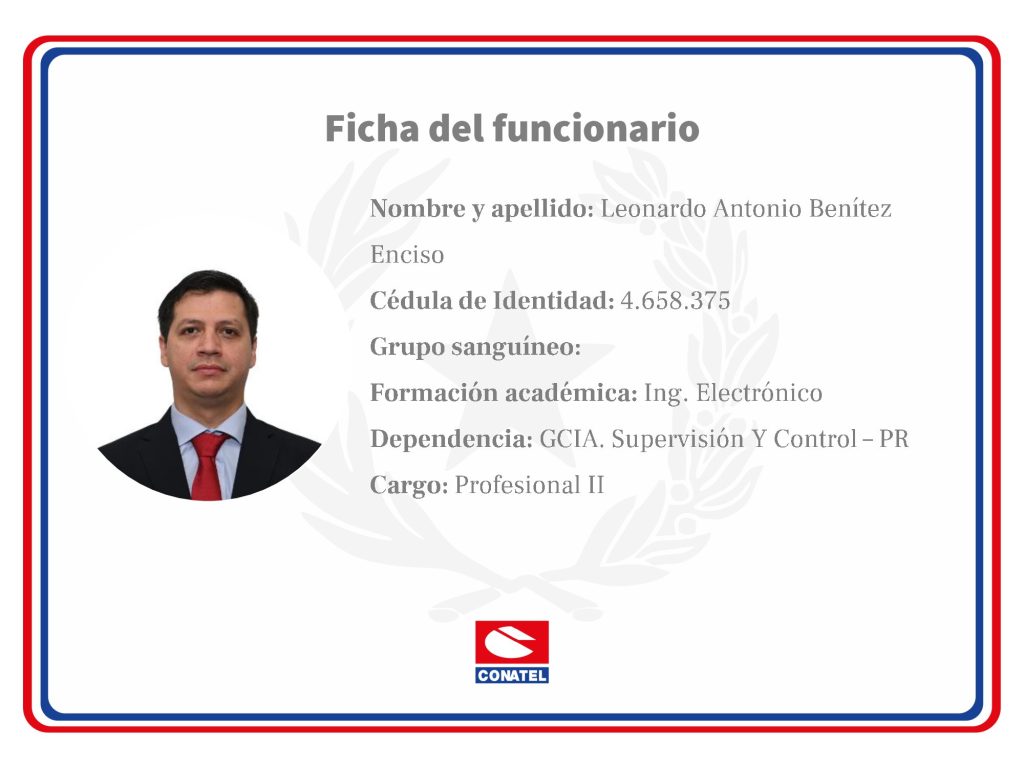 Ficha del funcionario

Nombre y apellido: Leonardo Antonio Benítez Enciso

Cédula de Identidad: 4.658.375

Grupo sanguíneo:

Formación académica: Ing. Electrónico

Dependencia: GCIA. Supervisión Y Control – PR

Cargo: Profesional II

CONATEL